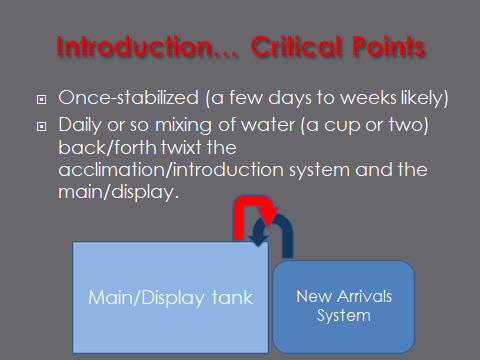 Introduction… Critical Points

Once-stabilized (a few days to weeks likely)

Daily or so mixing of water (a cup or two) back/forth twixt the acclimation/introduction system and the main/display.

Main/Display tank

New Arrivals System